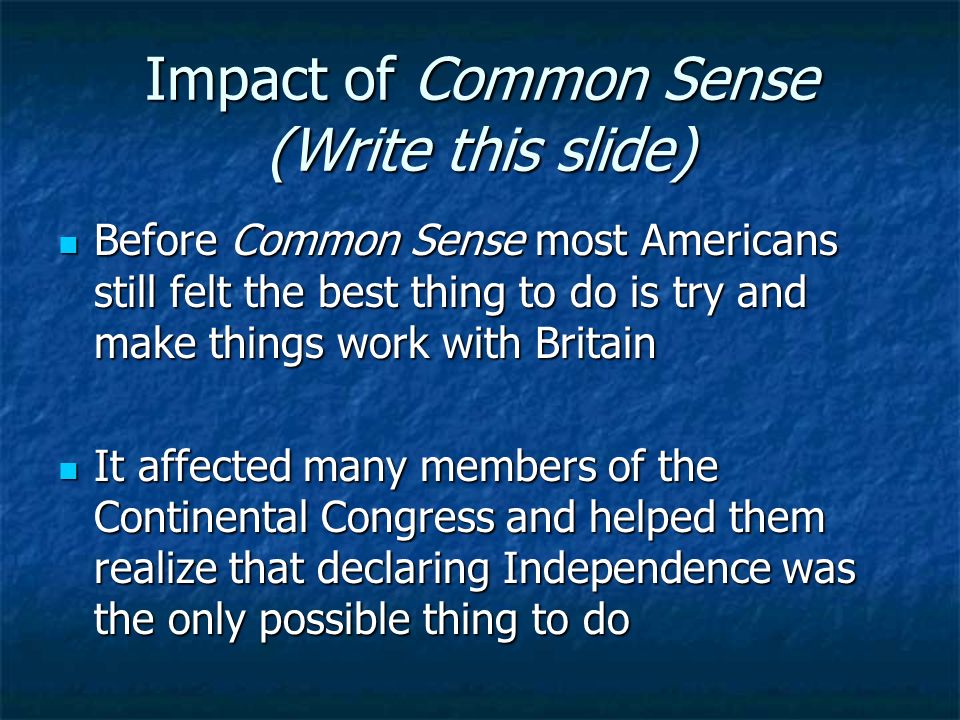 Impact of Common Sense (Write this slide)

Before Common Sense most Americans still felt the best thing to do is try and make things work with Britain

It affected many members of the Continental Congress and helped them realize that declaring Independence was the only possible thing to do